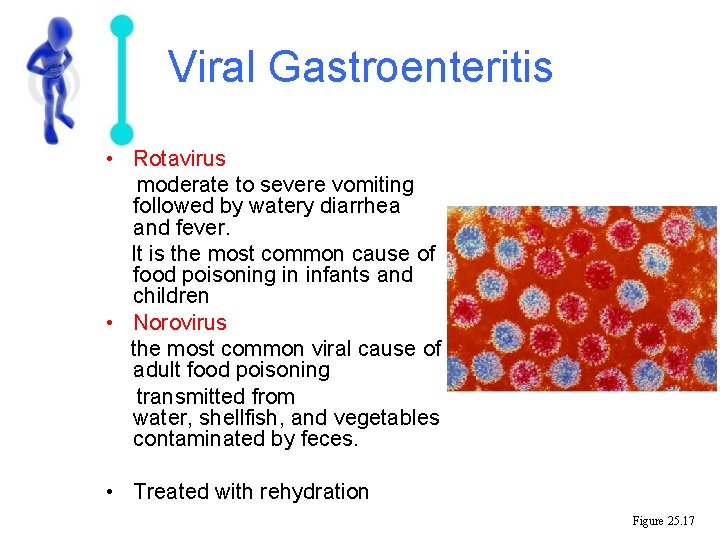 Viral Gastroenteritis

• Rotavirus

moderate to severe vomiting followed by watery diarrhea and fever.

It is the most common cause of food poisoning in infants and children

• Norovirus

the most common viral cause of adult food poisoning

transmitted from water, shellfish, and vegetables contaminated by feces.

• Treated with rehydration

Figure 25.17